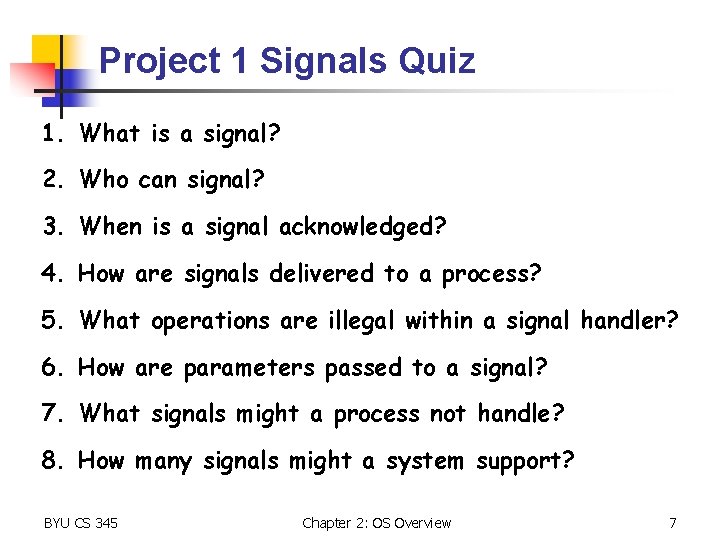 Project 1 Signals Quiz

1. What is a signal?

2. Who can signal?

3. When is a signal acknowledged?

4. How are signals delivered to a process?

5. What operations are illegal within a signal handler?

6. How are parameters passed to a signal?

7. What signals might a process not handle?

8. How many signals might a system support?

BYU CS 345

Chapter 2: OS Overview

7